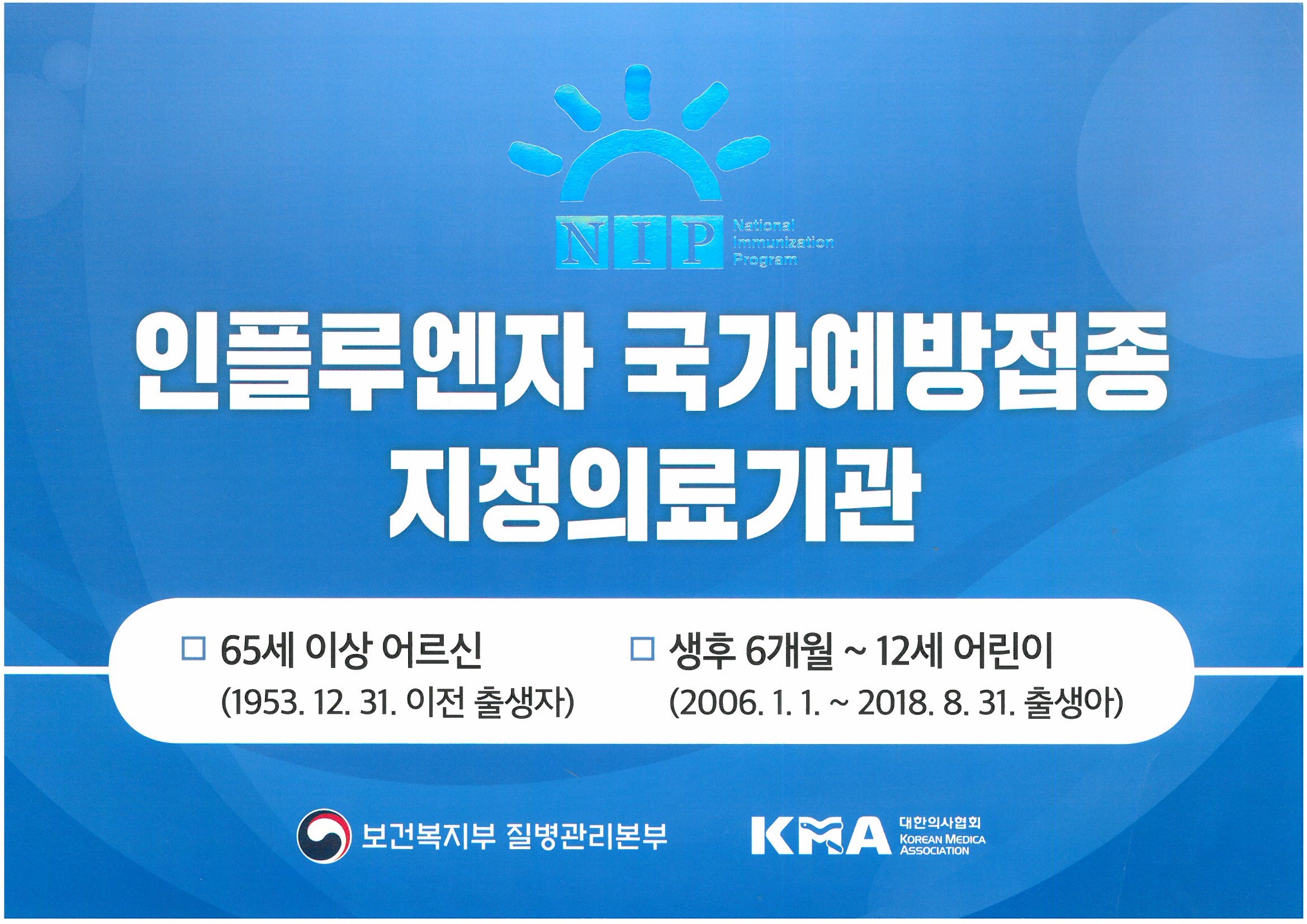 NIP National Immunization Program

인플루엔자 국가예방접종 지정의료기관

□ 65세 이상 어르신 (1953. 12. 31. 이전 출생자)

□ 생후 6개월 ~ 12세 어린이 (2006. 1. 1. ~ 2018. 8. 31. 출생아)

보건복지부 질병관리본부

KMA 대한의사협회 KOREAN MEDICA ASSOCIATION